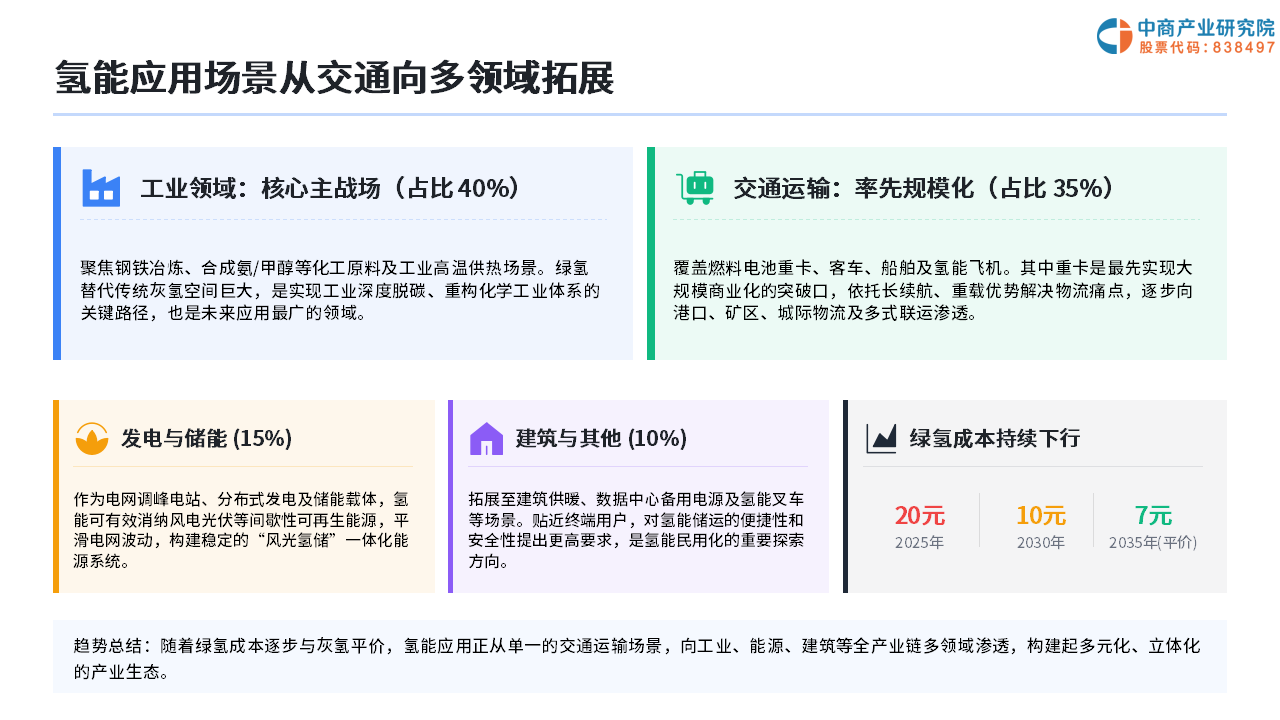 中商产业研究院
股票代码：838497

氢能应用场景从交通向多领域拓展

工业领域：核心主战场（占比 40%）

聚焦钢铁冶炼、合成氨/甲醇等化工原料及工业高温供热场景。绿氢替代传统灰氢空间巨大，是实现工业深度脱碳、重构化学工业体系的关键路径，也是未来应用最广的领域。

交通运输：率先规模化（占比 35%）

覆盖燃料电池重卡、客车、船舶及氢能飞机。其中重卡是最先实现大规模商业化的突破口，依托长续航、重载优势解决物流痛点，逐步向港口、矿区、城际物流及多式联运渗透。

发电与储能 (15%)

作为电网调峰电站、分布式发电及储能载体，氢能可有效消纳风电光伏等间歇性可再生能源，平滑电网波动，构建稳定的“风光氢储”一体化能源系统。

建筑与其他 (10%)

拓展至建筑供暖、数据中心备用电源及氢能叉车等场景。贴近终端用户，对氢能储运的便捷性和安全性提出更高要求，是氢能民用化的重要探索方向。

绿氢成本持续下行

20元
2025年

10元
2030年

7元
2035年(平价)

趋势总结：随着绿氢成本逐步与灰氢平价，氢能应用正从单一的交通运输场景，向工业、能源、建筑等全产业链多领域渗透，构建起多元化、立体化的产业生态。